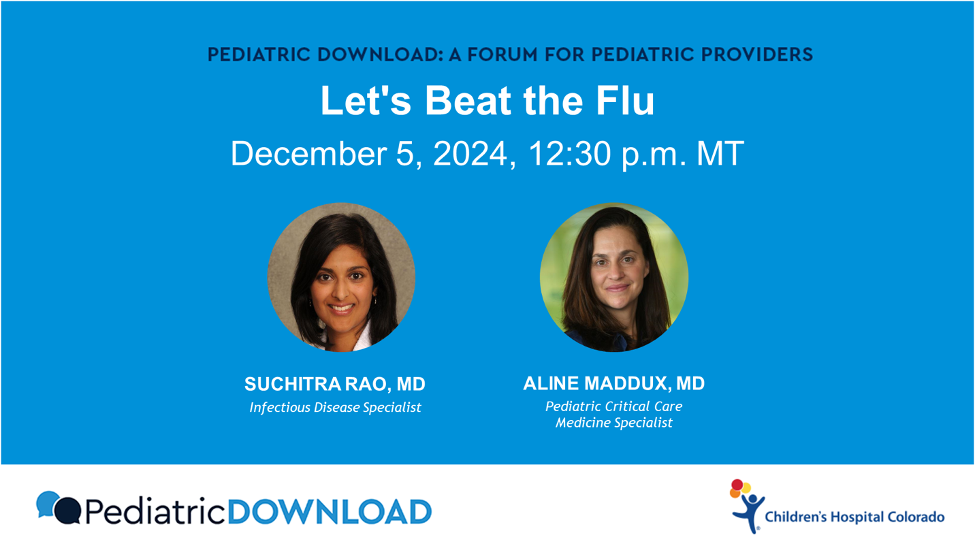 PEDIATRIC DOWNLOAD: A FORUM FOR PEDIATRIC PROVIDERS

Let's Beat the Flu

December 5, 2024, 12:30 p.m. MT

SUCHITRA RAO, MD
Infectious Disease Specialist

ALINE MADDUX, MD
Pediatric Critical Care Medicine Specialist

PediatricDOWNLOAD

Children's Hospital Colorado